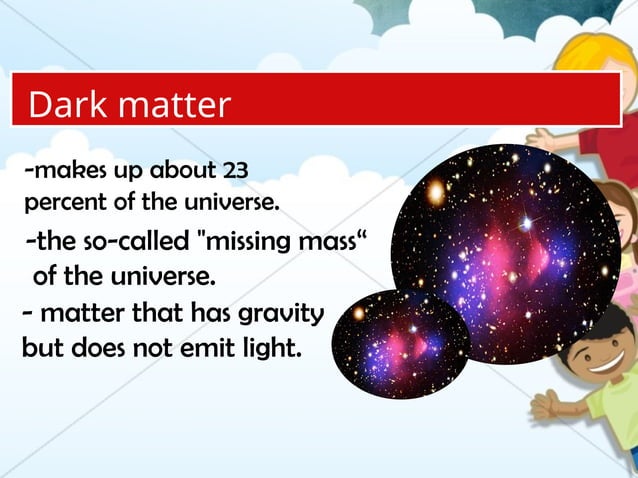 Dark matter

-makes up about 23 percent of the universe.

-the so-called "missing mass“ of the universe.

- matter that has gravity but does not emit light.